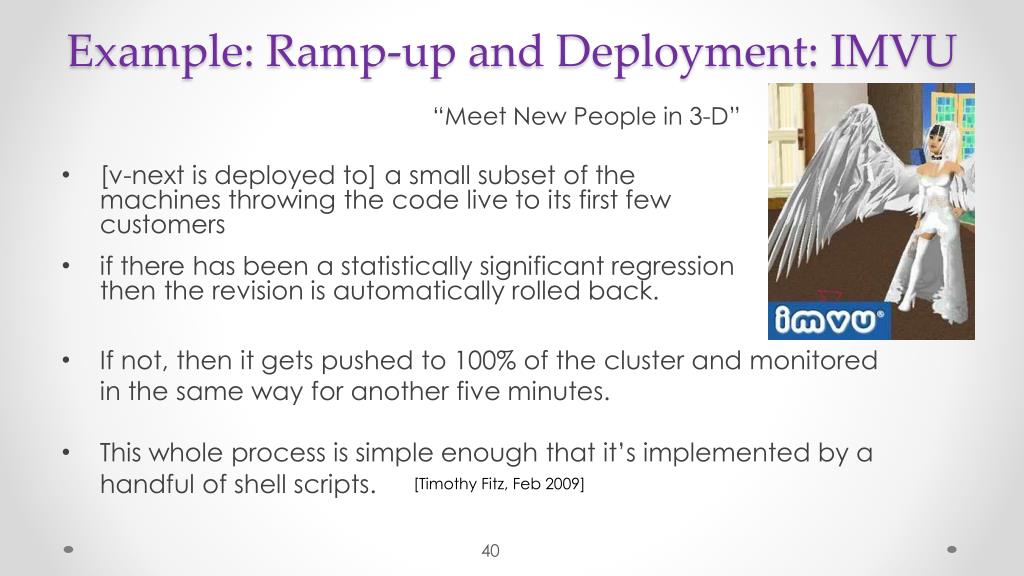 Example: Ramp-up and Deployment: IMVU

“Meet New People in 3-D”

• [v-next is deployed to] a small subset of the machines throwing the code live to its first few customers

• if there has been a statistically significant regression then the revision is automatically rolled back.

imvu®

• If not, then it gets pushed to 100% of the cluster and monitored in the same way for another five minutes.

• This whole process is simple enough that it’s implemented by a handful of shell scripts. [Timothy Fitz, Feb 2009]

40